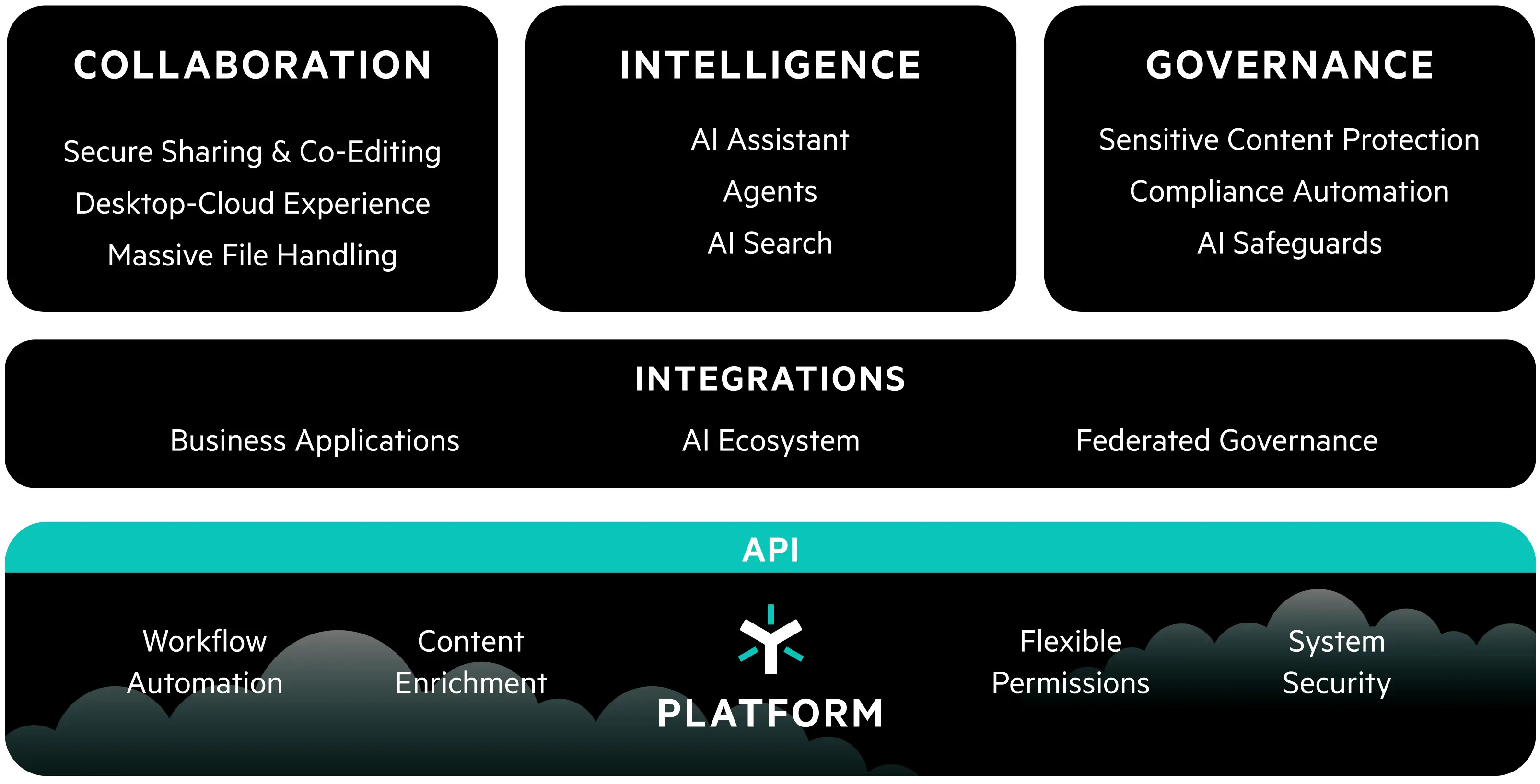 COLLABORATION

Secure Sharing & Co-Editing
Desktop-Cloud Experience
Massive File Handling

INTELLIGENCE

AI Assistant
Agents
AI Search

GOVERNANCE

Sensitive Content Protection
Compliance Automation
AI Safeguards

INTEGRATIONS

Business Applications
AI Ecosystem
Federated Governance

API

Workflow Automation

Content Enrichment

PLATFORM

Flexible Permissions

System Security